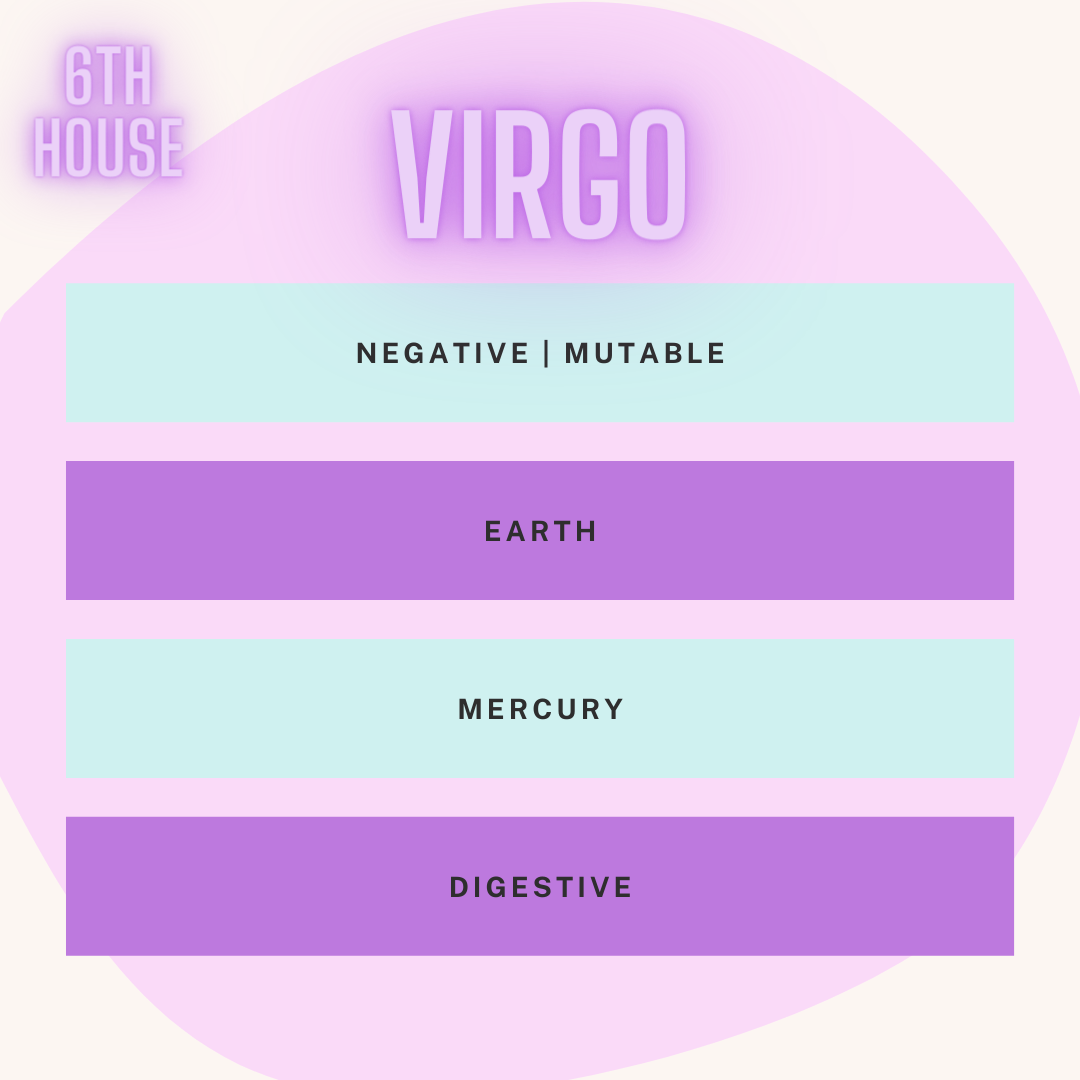 6TH HOUSE

VIRGO

NEGATIVE | MUTABLE

EARTH

MERCURY

DIGESTIVE